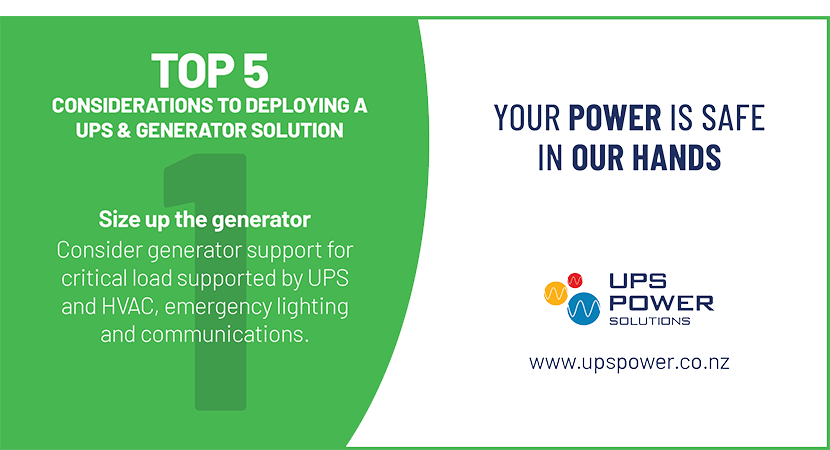 TOP 5
CONSIDERATIONS TO DEPLOYING A UPS & GENERATOR SOLUTION

1

Size up the generator
Consider generator support for critical load supported by UPS and HVAC, emergency lighting and communications.

YOUR POWER IS SAFE IN OUR HANDS

UPS POWER SOLUTIONS

www.upspower.co.nz